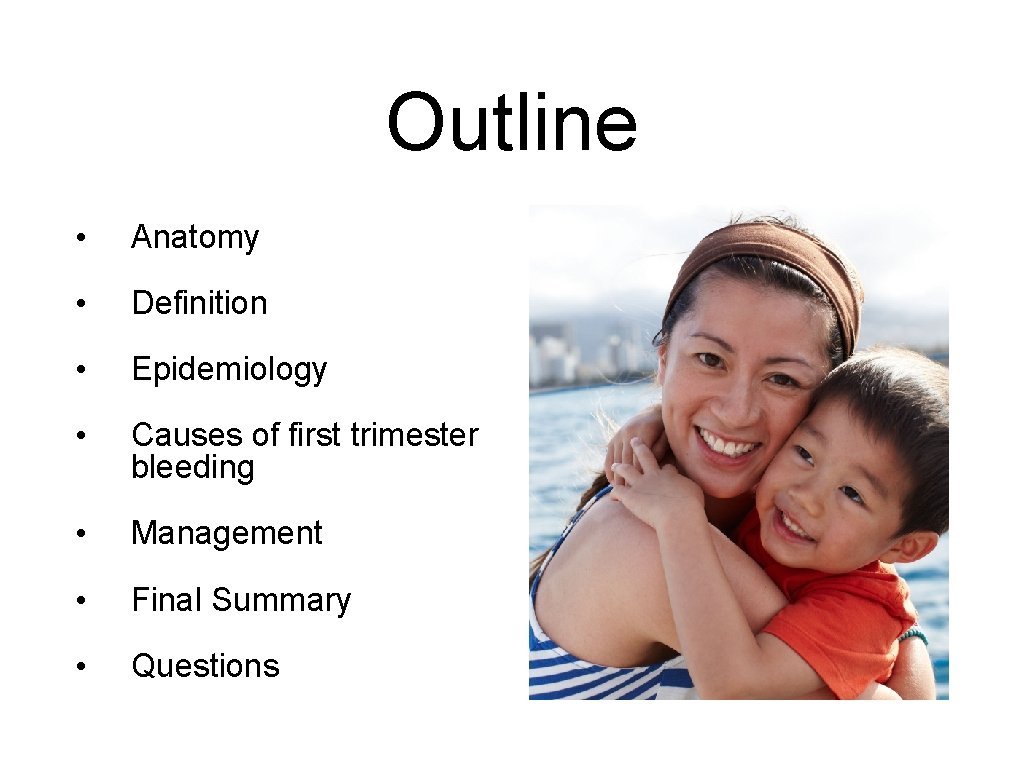 Outline

• Anatomy
• Definition
• Epidemiology
• Causes of first trimester bleeding
• Management
• Final Summary
• Questions